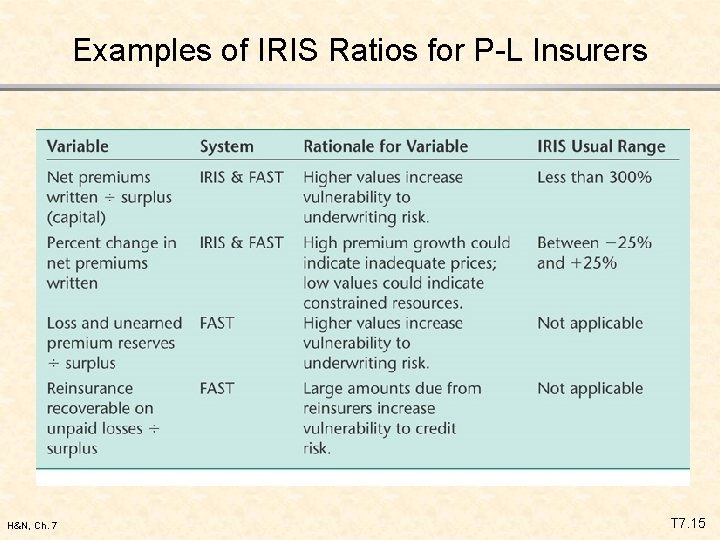 Examples of IRIS Ratios for P-L Insurers

| Variable | System | Rationale for Variable | IRIS Usual Range |
|---|---|---|---|
| Net premiums written ÷ surplus (capital) | IRIS & FAST | Higher values increase vulnerability to underwriting risk. | Less than 300% |
| Percent change in net premiums written | IRIS & FAST | High premium growth could indicate inadequate prices; low values could indicate constrained resources. | Between −25% and +25% |
| Loss and unearned premium reserves ÷ surplus | FAST | Higher values increase vulnerability to underwriting risk. | Not applicable |
| Reinsurance recoverable on unpaid losses ÷ surplus | FAST | Large amounts due from reinsurers increase vulnerability to credit risk. | Not applicable |

H&N, Ch. 7

T7.15